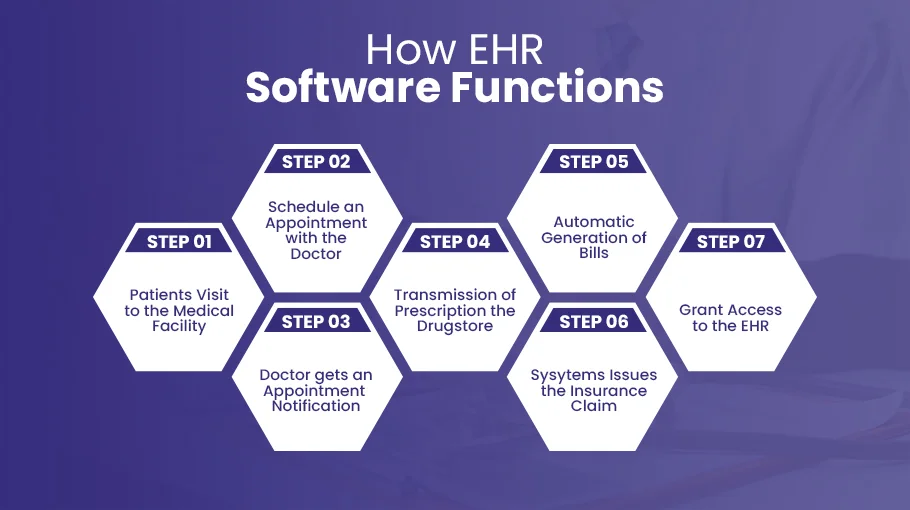 How EHR
Software Functions

STEP 01
Patients Visit to the Medical Facility

STEP 02
Schedule an Appointment with the Doctor

STEP 03
Doctor gets an Appointment Notification

STEP 04
Transmission of Prescription the Drugstore

STEP 05
Automatic Generation of Bills

STEP 06
Sysytems Issues the Insurance Claim

STEP 07
Grant Access to the EHR